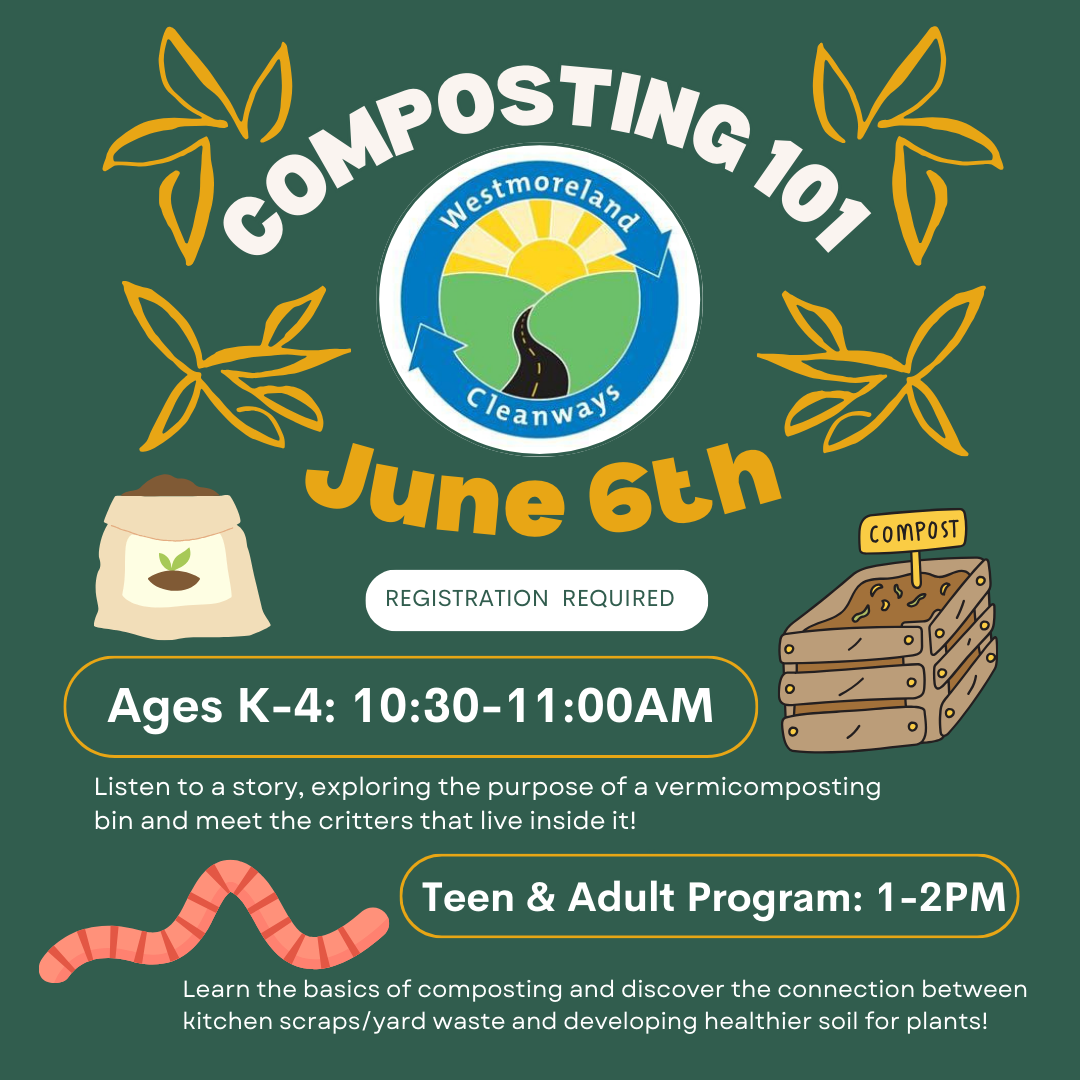 COMPOSTING 101

Westmoreland Cleanways

June 6th

COMPOST

REGISTRATION REQUIRED

Ages K-4: 10:30-11:00AM

Listen to a story, exploring the purpose of a vermicomposting bin and meet the critters that live inside it!

Teen & Adult Program: 1-2PM

Learn the basics of composting and discover the connection between kitchen scraps/yard waste and developing healthier soil for plants!